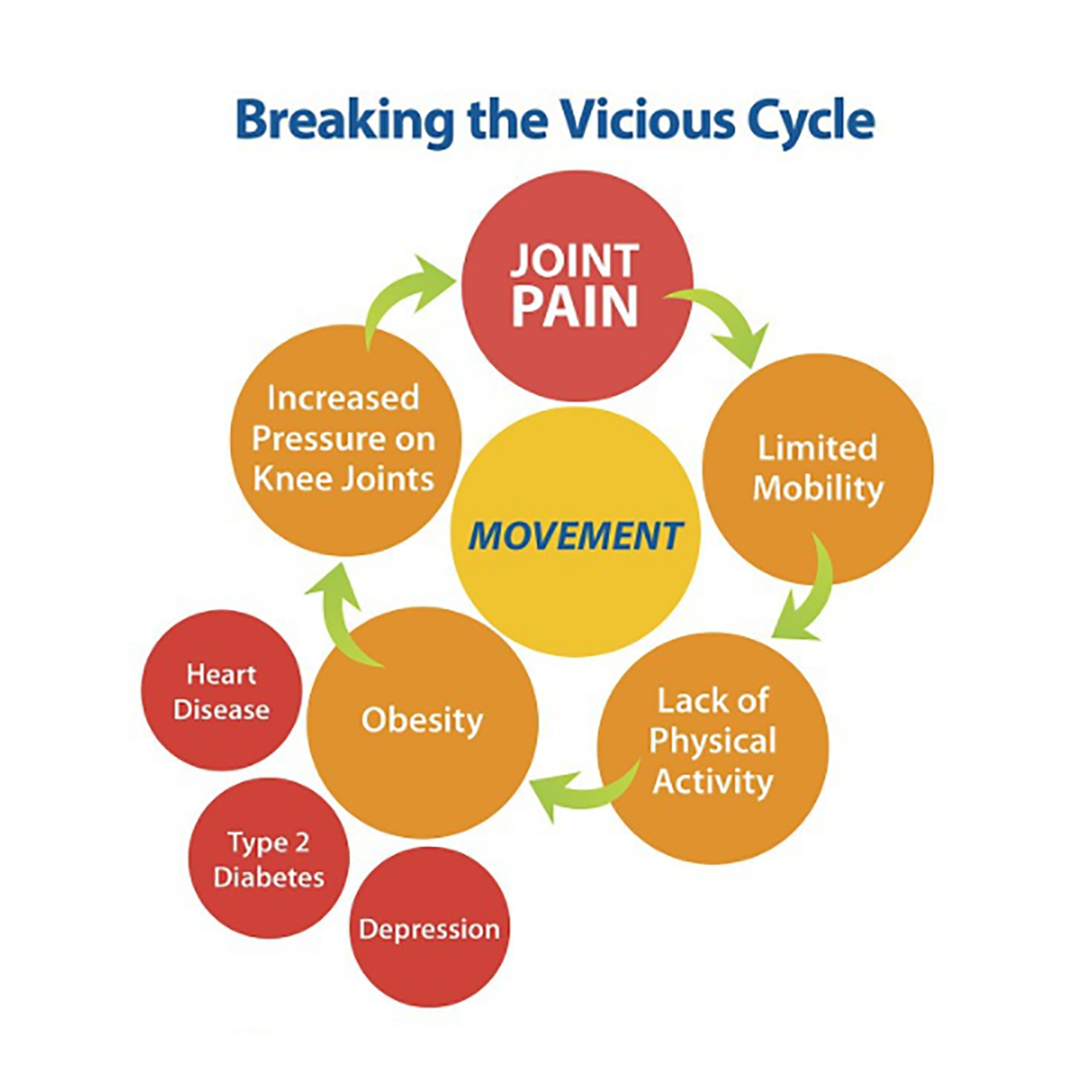 Breaking the Vicious Cycle

JOINT PAIN

Limited Mobility

Lack of Physical Activity

Obesity

Increased Pressure on Knee Joints

MOVEMENT

Heart Disease

Type 2 Diabetes

Depression